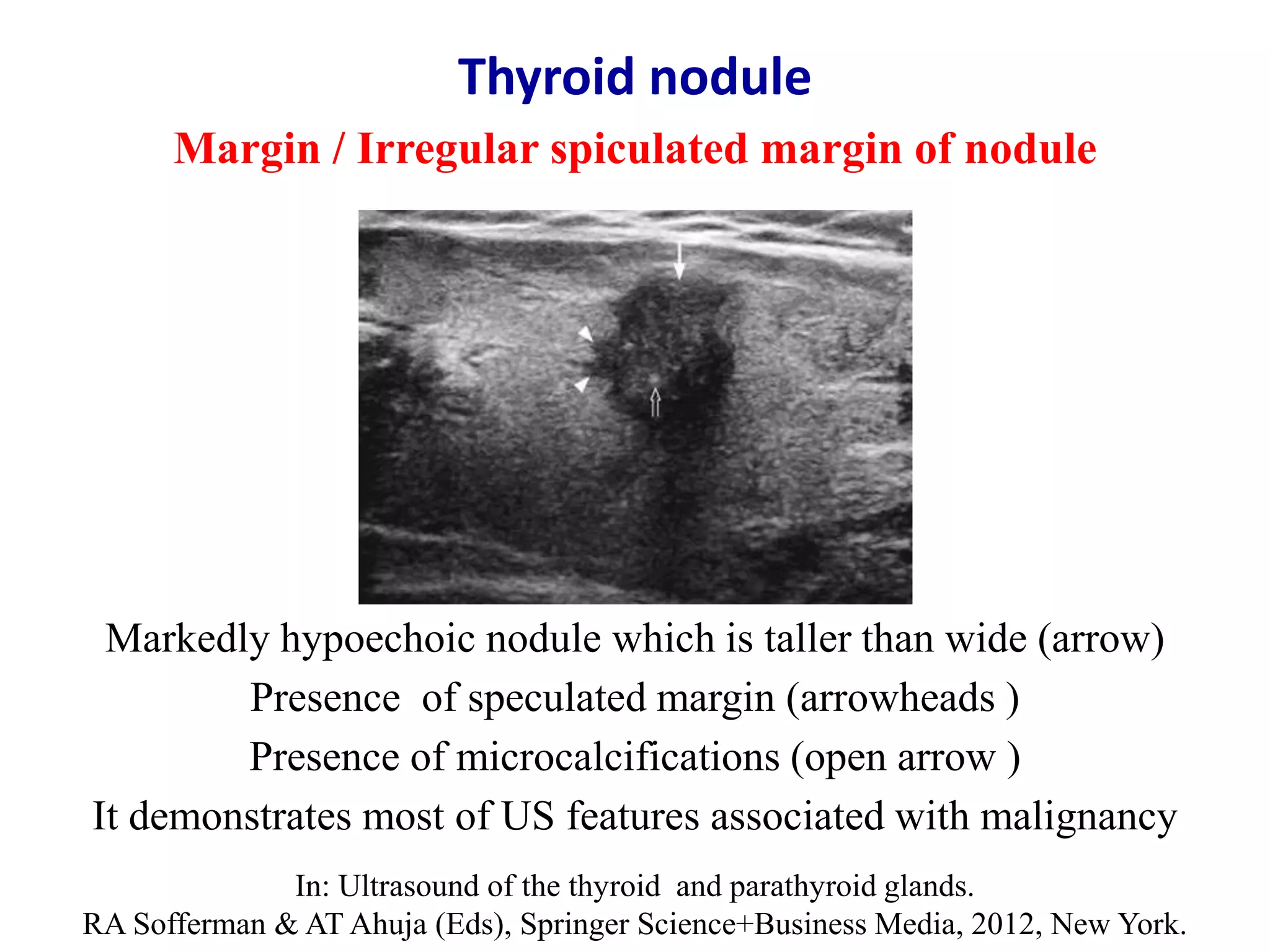 Thyroid nodule

Margin / Irregular spiculated margin of nodule

Markedly hypoechoic nodule which is taller than wide (arrow)
Presence of speculated margin (arrowheads )
Presence of microcalcifications (open arrow )
It demonstrates most of US features associated with malignancy

In: Ultrasound of the thyroid and parathyroid glands.
RA Sofferman & AT Ahuja (Eds), Springer Science+Business Media, 2012, New York.